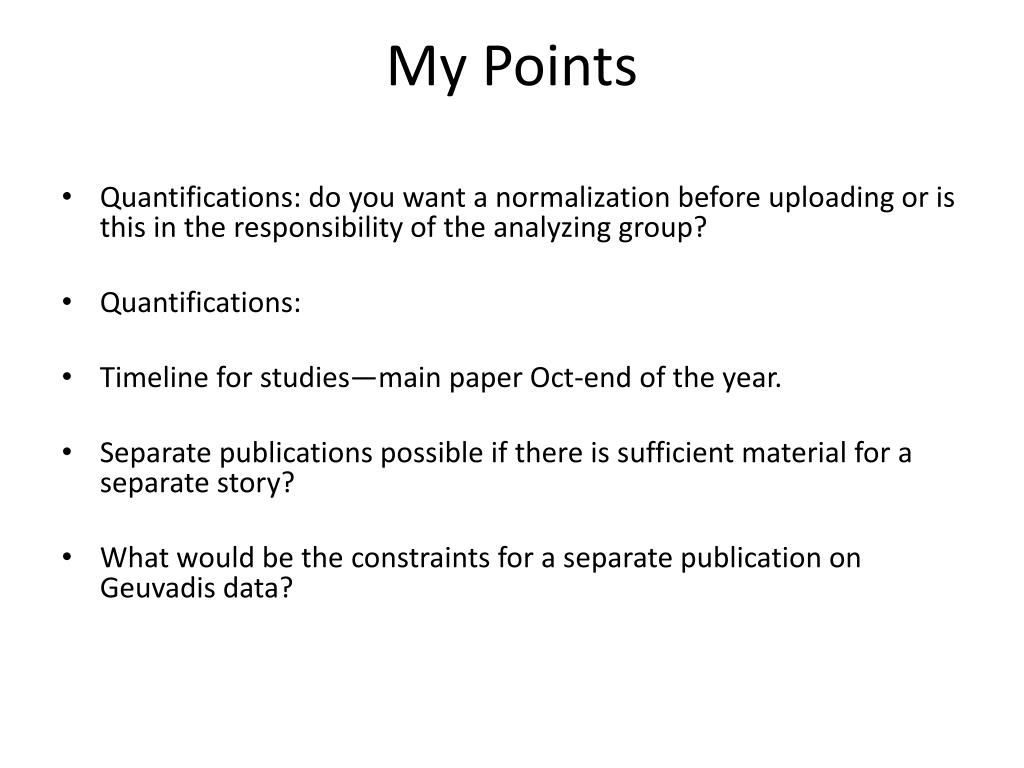 My Points

• Quantifications: do you want a normalization before uploading or is this in the responsibility of the analyzing group?

• Quantifications:

• Timeline for studies—main paper Oct-end of the year.

• Separate publications possible if there is sufficient material for a separate story?

• What would be the constraints for a separate publication on Geuvadis data?